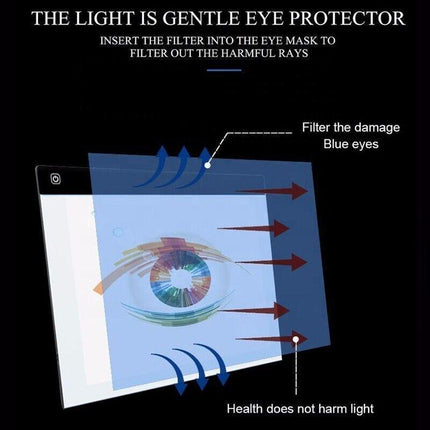 THE LIGHT IS GENTLE EYE PROTECTOR

INSERT THE FILTER INTO THE EYE MASK TO FILTER OUT THE HARMFUL RAYS

Filter the damage Blue eyes

Health does not harm light